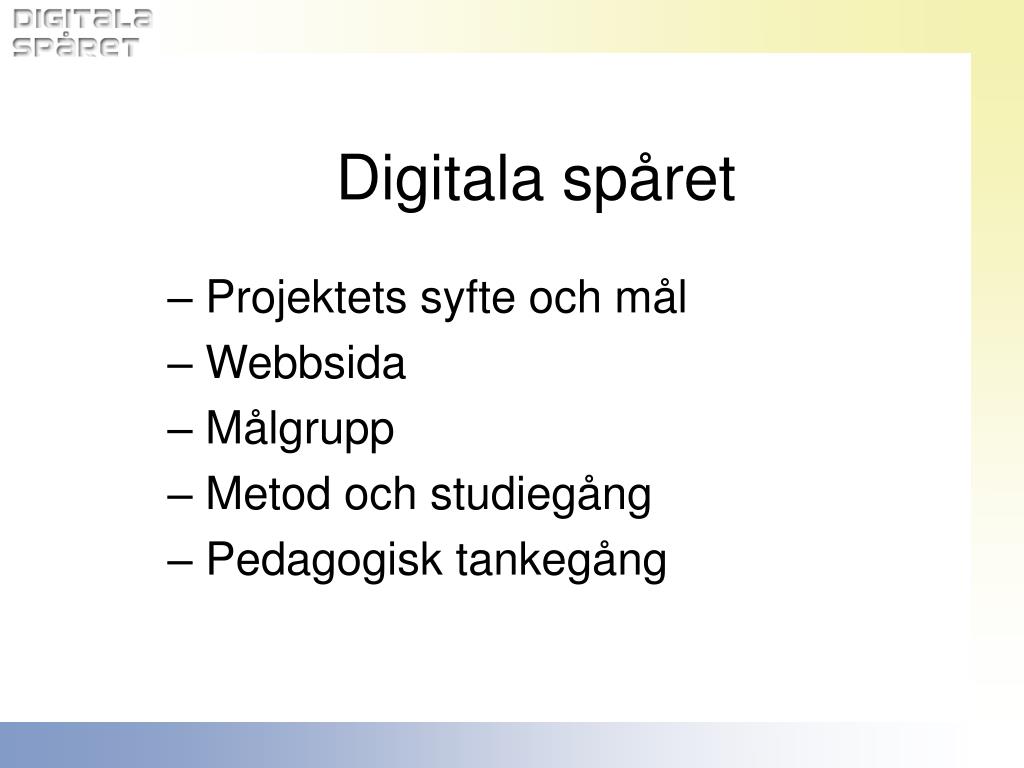 DIGITALA SPÅRET

Digitala spåret

– Projektets syfte och mål
– Webbsida
– Målgrupp
– Metod och studiegång
– Pedagogisk tankegång